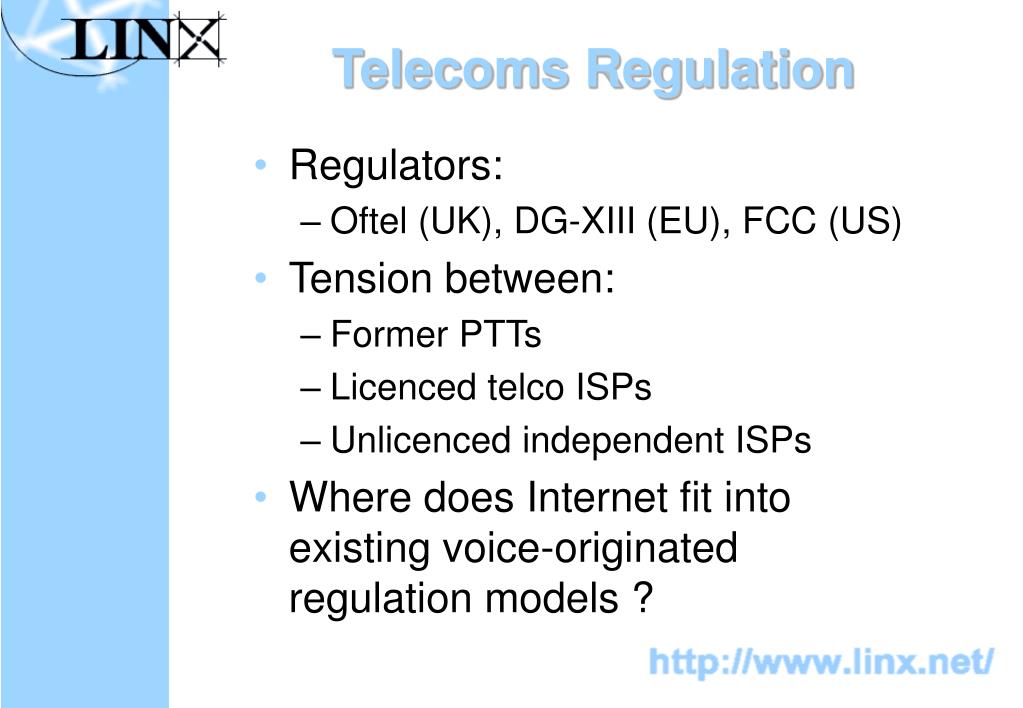 LINX

Telecoms Regulation

• Regulators:
– Oftel (UK), DG-XIII (EU), FCC (US)

• Tension between:
– Former PTTs
– Licenced telco ISPs
– Unlicenced independent ISPs

• Where does Internet fit into existing voice-originated regulation models ?

http://www.linx.net/